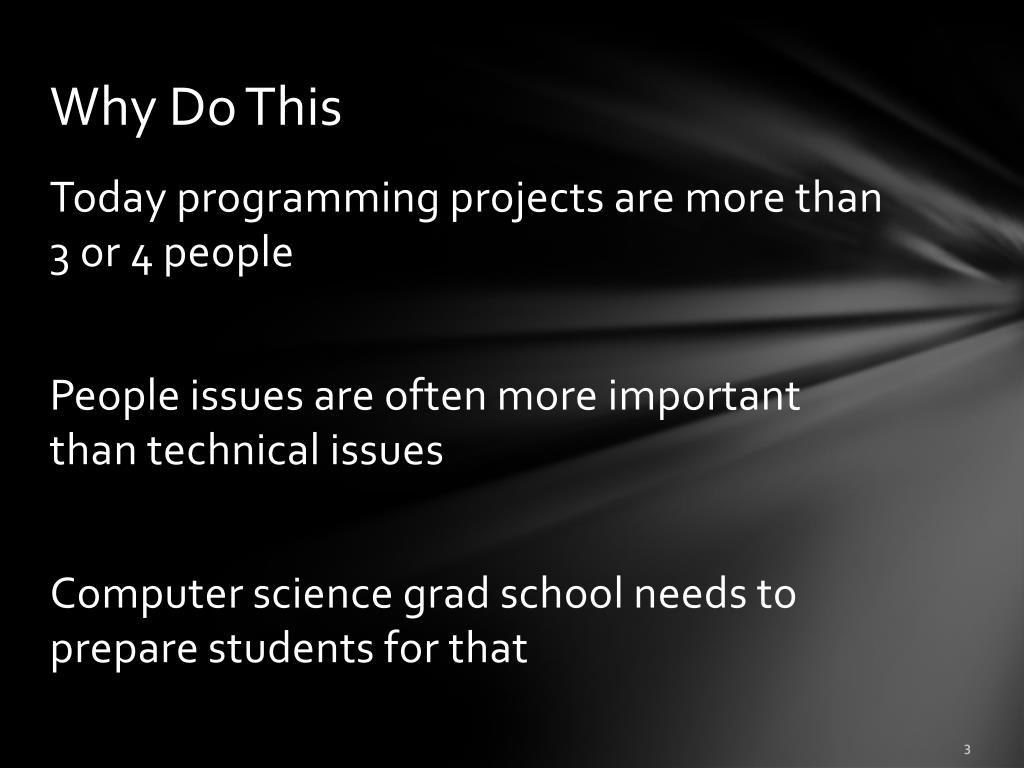 Why Do This

Today programming projects are more than 3 or 4 people

People issues are often more important than technical issues

Computer science grad school needs to prepare students for that

3